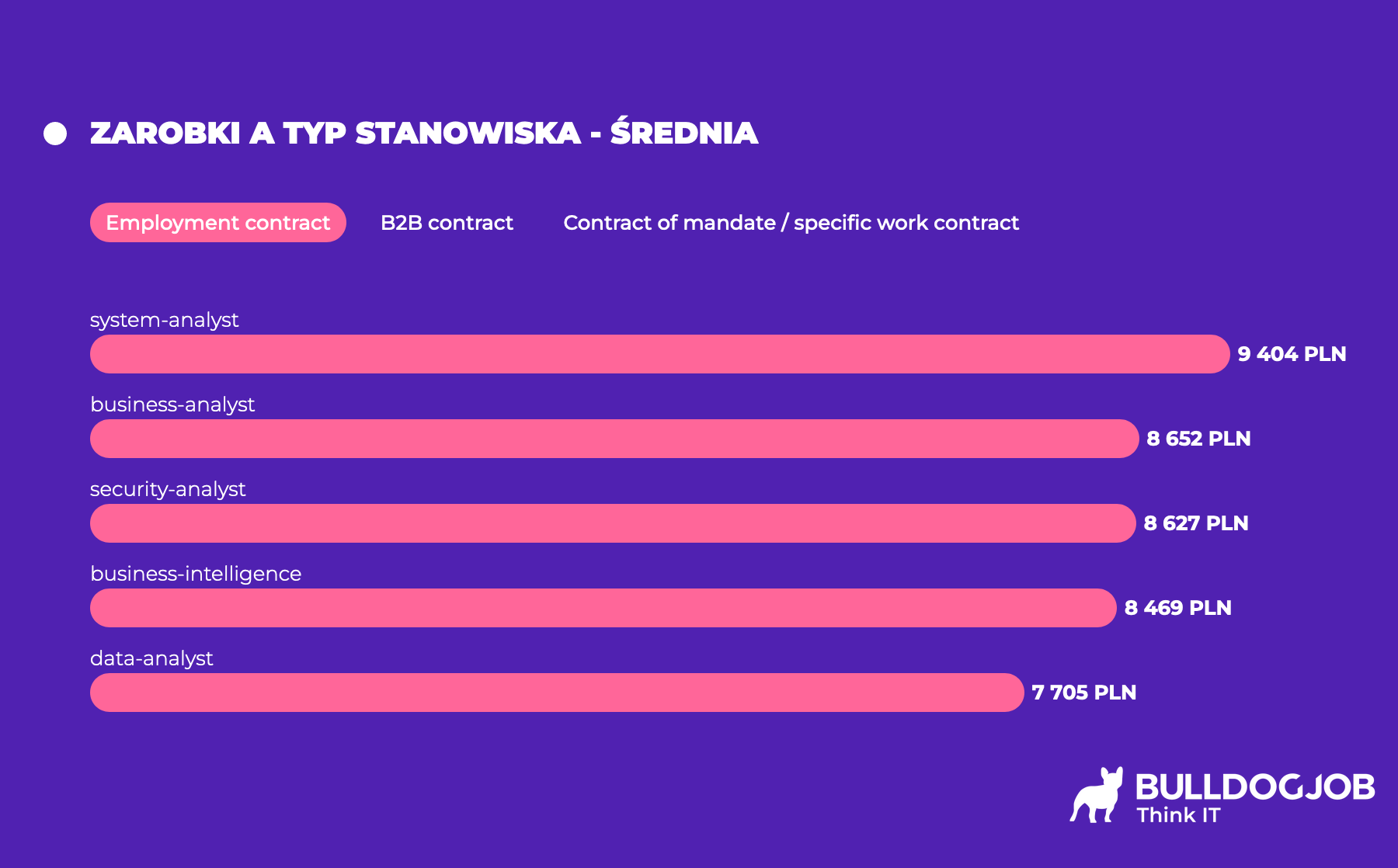 ZAROBKI A TYP STANOWISKA - ŚREDNIA

Employment contract
B2B contract
Contract of mandate / specific work contract

system-analyst
9 404 PLN

business-analyst
8 652 PLN

security-analyst
8 627 PLN

business-intelligence
8 469 PLN

data-analyst
7 705 PLN

BULLDOGJOB
Think IT